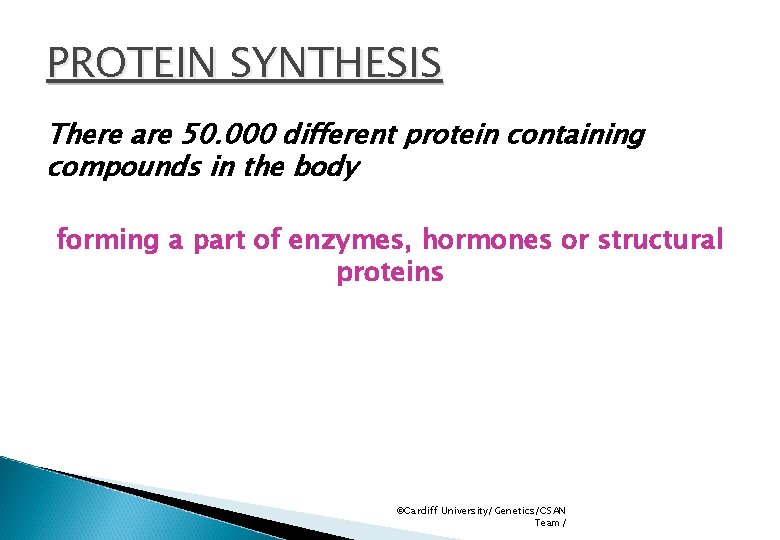 PROTEIN SYNTHESIS

There are 50.000 different protein containing compounds in the body

forming a part of enzymes, hormones or structural proteins

©Cardiff University/ Genetics/CSAN Team /